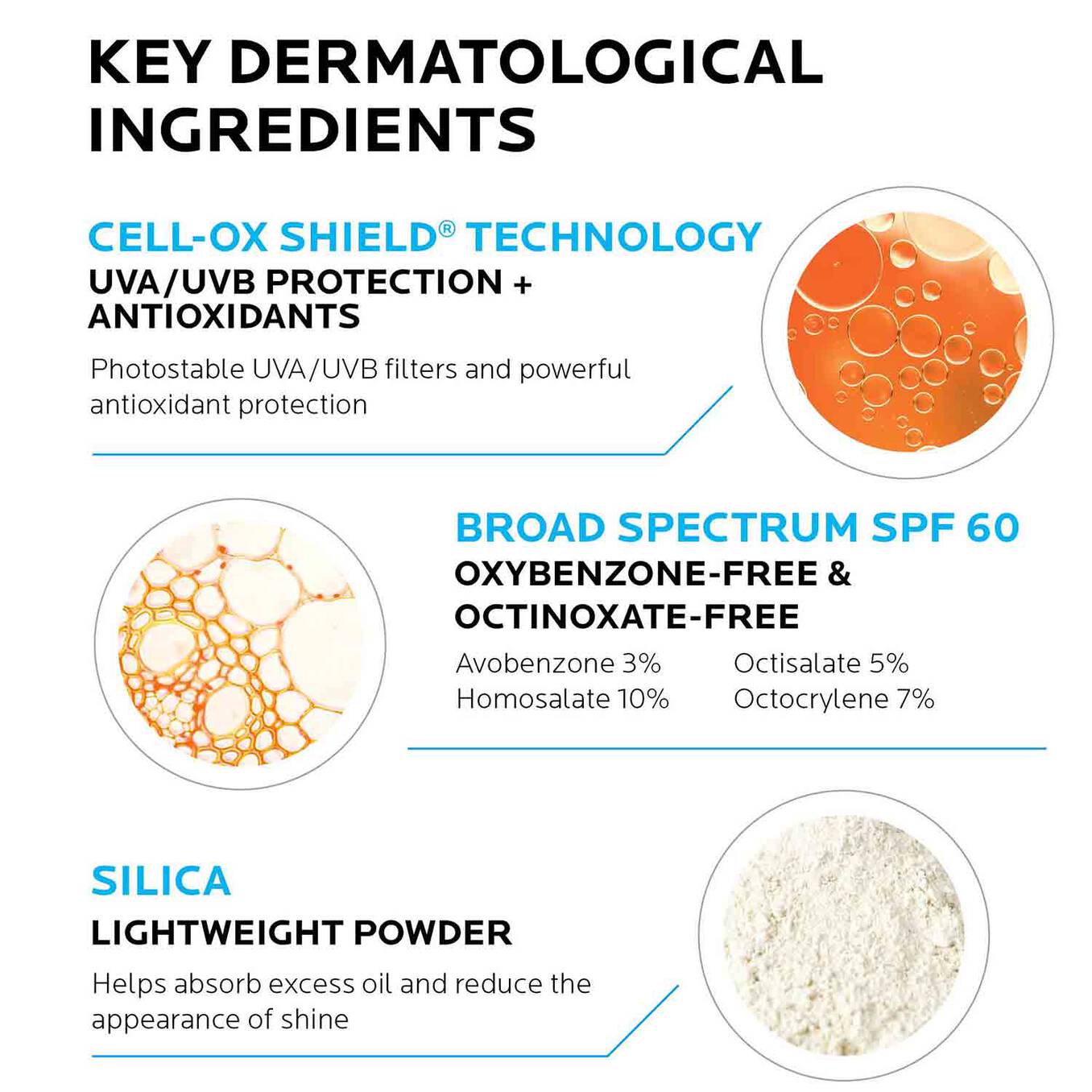 KEY DERMATOLOGICAL INGREDIENTS

CELL-OX SHIELD® TECHNOLOGY
UVA/UVB PROTECTION + ANTIOXIDANTS

Photostable UVA/UVB filters and powerful antioxidant protection

BROAD SPECTRUM SPF 60
OXYBENZONE-FREE & OCTINOXATE-FREE

Avobenzone 3%
Homosalate 10%

Octisalate 5%
Octocrylene 7%

SILICA
LIGHTWEIGHT POWDER

Helps absorb excess oil and reduce the appearance of shine